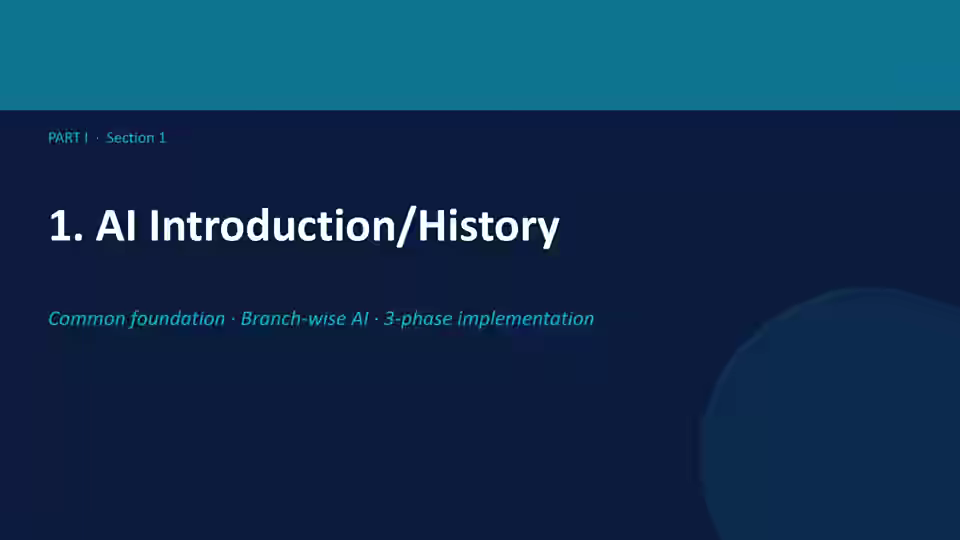 PART I · Section 1

1. AI Introduction/History

Common foundation · Branch-wise AI · 3-phase implementation